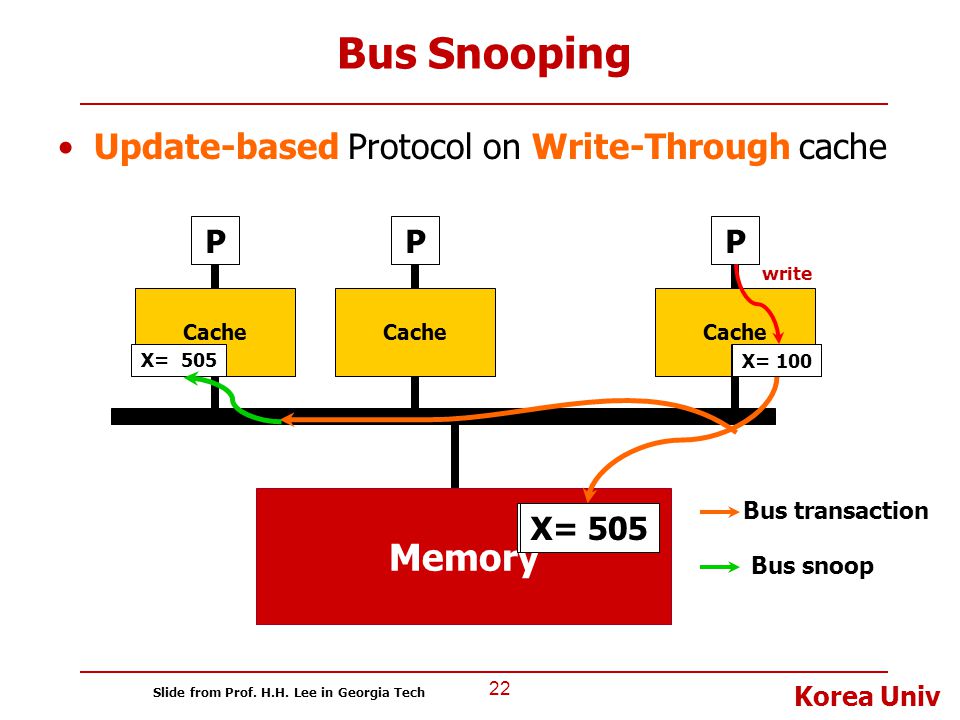 Bus Snooping

• Update-based Protocol on Write-Through cache

P
P
P
write

Cache
Cache
Cache

X= 505
X= 100

Memory
X= 505

Bus transaction
Bus snoop

Slide from Prof. H.H. Lee in Georgia Tech
22
Korea Univ